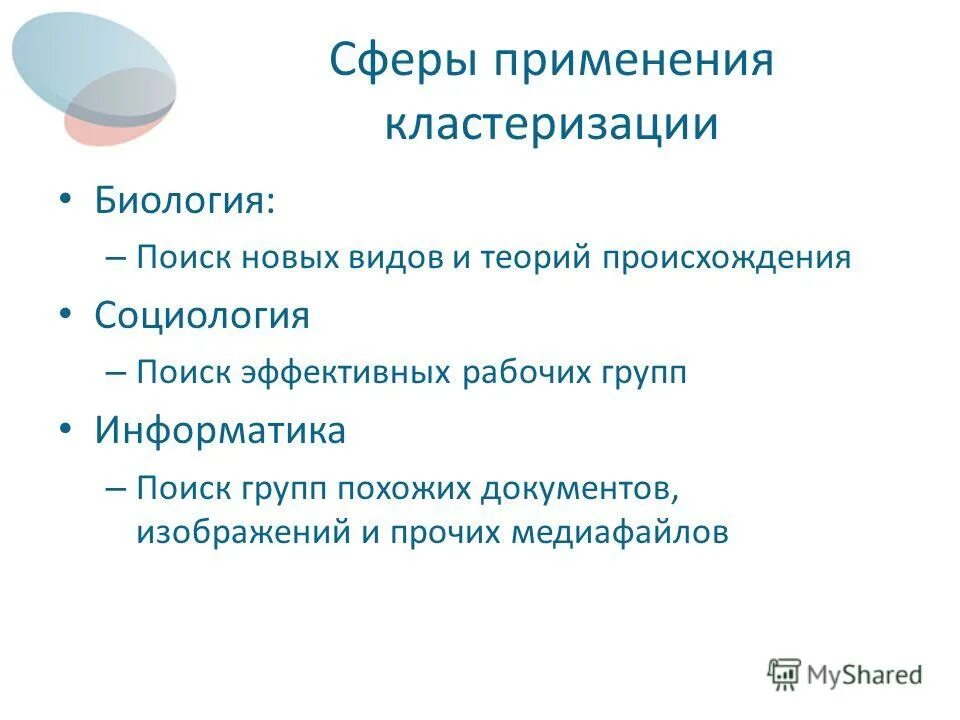 Сферы применения кластеризации

• Биология:
– Поиск новых видов и теорий происхождения
• Социология
– Поиск эффективных рабочих групп
• Информатика
– Поиск групп похожих документов, изображений и прочих медиафайлов

MyShared